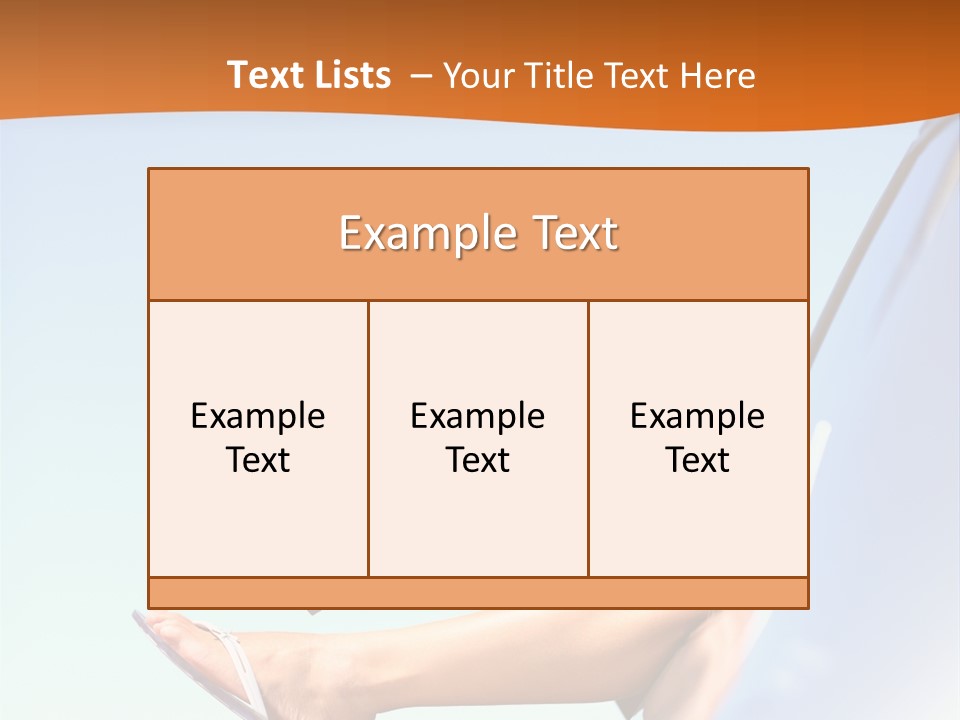 Text Lists – Your Title Text Here

Example Text

Example Text

Example Text

Example Text